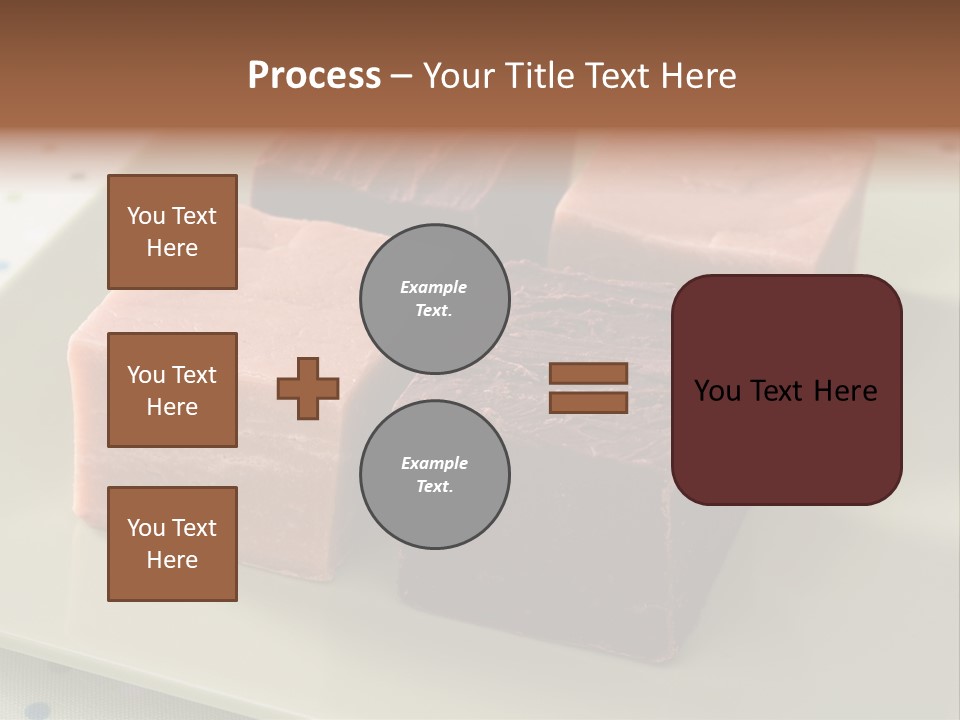 Process – Your Title Text Here

You Text Here

You Text Here

You Text Here

Example Text.

Example Text.

You Text Here